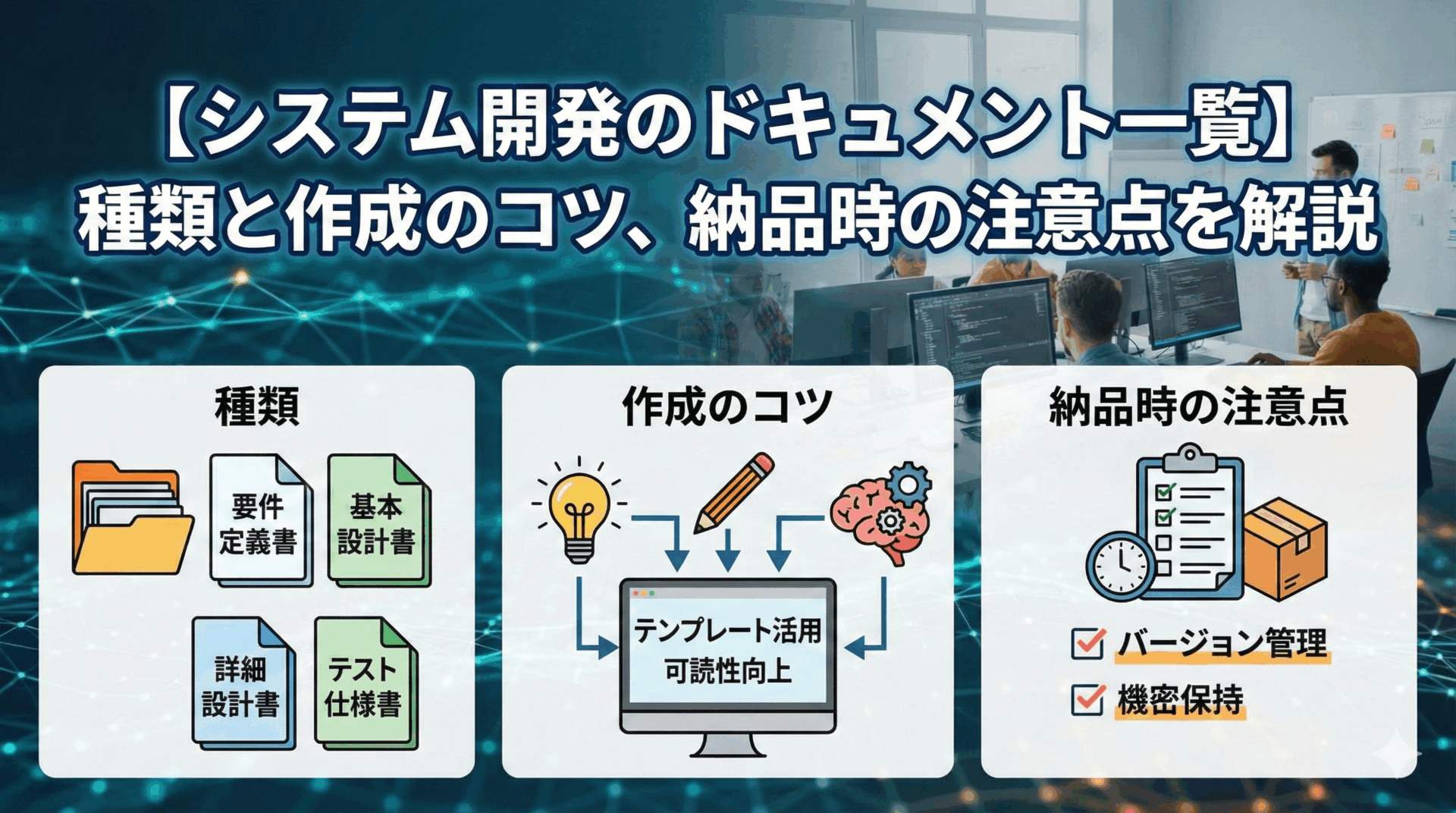 【システム開発のドキュメント一覧】
種類と作成のコツ、納品時の注意点を解説

種類

要件定義書

基本設計書

詳細設計書

テスト仕様書

作成のコツ

テンプレート活用
可読性向上

納品時の注意点

バージョン管理

機密保持